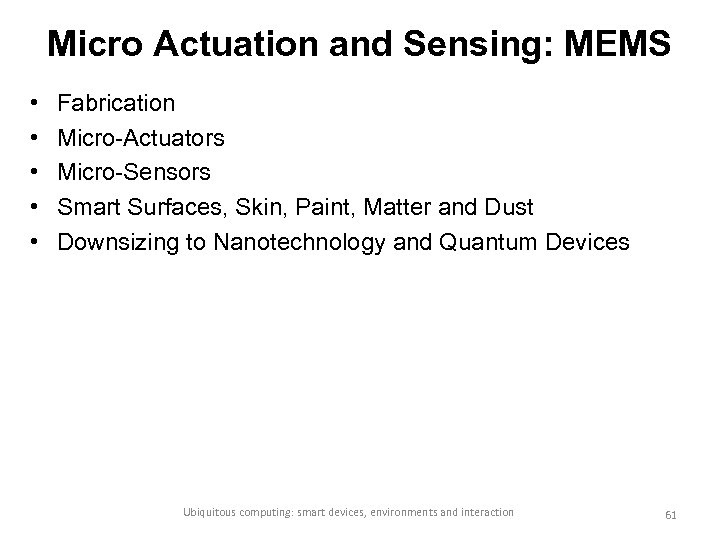 Micro Actuation and Sensing: MEMS

• Fabrication
• Micro-Actuators
• Micro-Sensors
• Smart Surfaces, Skin, Paint, Matter and Dust
• Downsizing to Nanotechnology and Quantum Devices

Ubiquitous computing: smart devices, environments and interaction

61